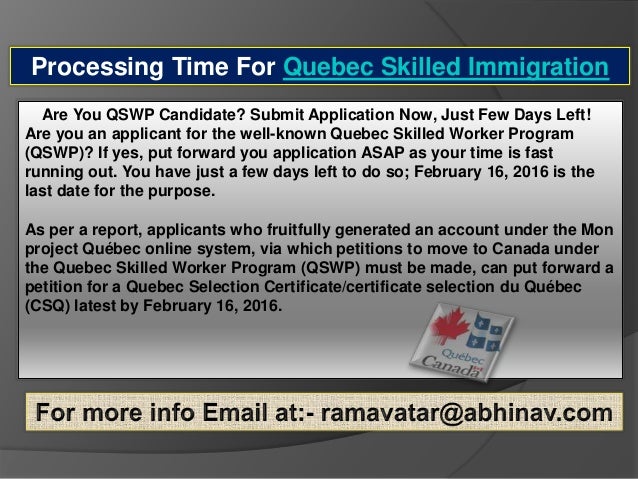 Processing Time For Quebec Skilled Immigration

Are You QSWP Candidate? Submit Application Now, Just Few Days Left! Are you an applicant for the well-known Quebec Skilled Worker Program (QSWP)? If yes, put forward you application ASAP as your time is fast running out. You have just a few days left to do so; February 16, 2016 is the last date for the purpose.

As per a report, applicants who fruitfully generated an account under the Mon project Québec online system, via which petitions to move to Canada under the Quebec Skilled Worker Program (QSWP) must be made, can put forward a petition for a Quebec Selection Certificate/certificate selection du Québec (CSQ) latest by February 16, 2016.

Québec
Canada

For more info Email at:- ramavatar@abhinav.com